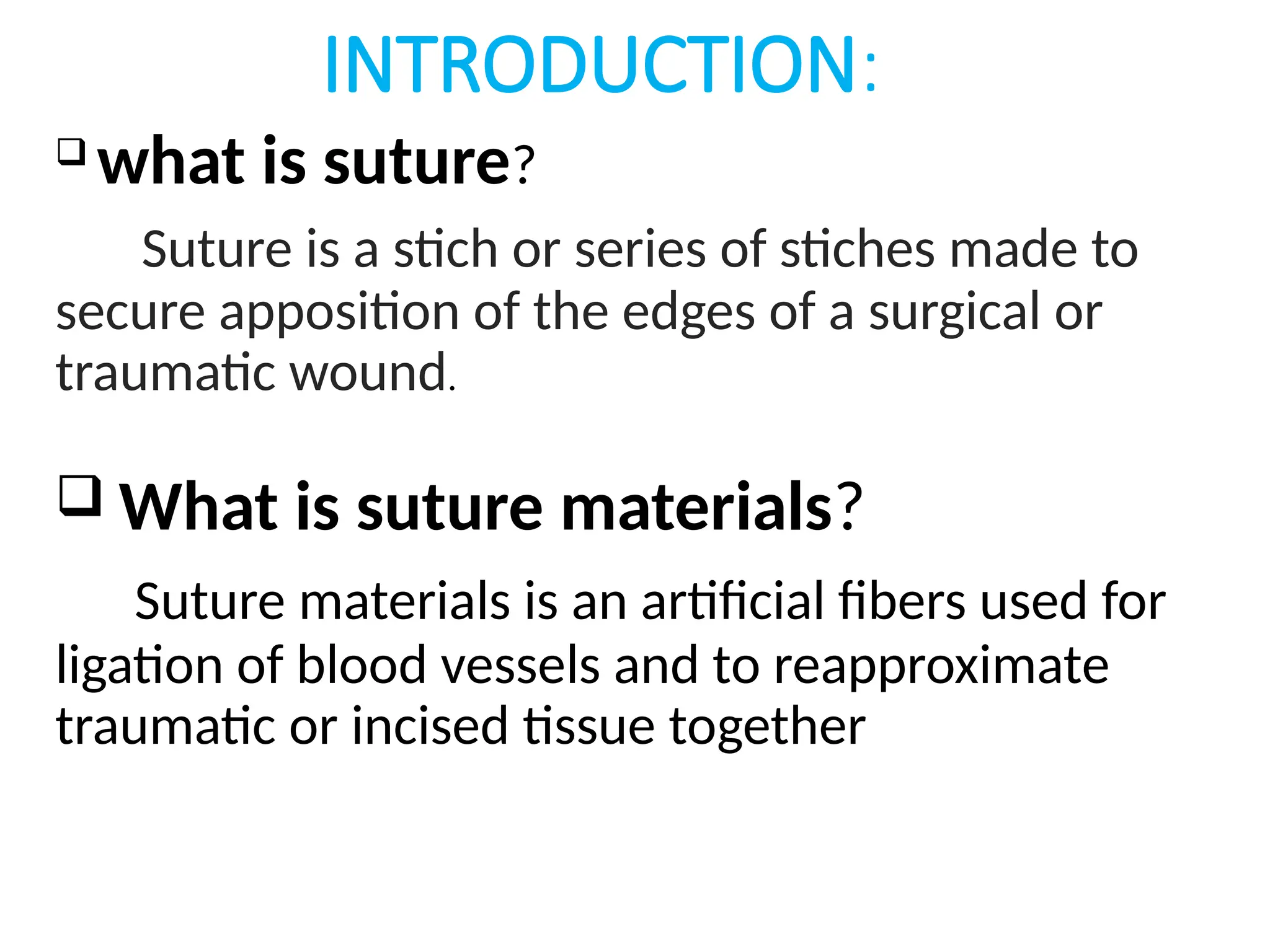 INTRODUCTION:

❑ what is suture?

Suture is a stich or series of stiches made to secure apposition of the edges of a surgical or traumatic wound.

❑ What is suture materials?

Suture materials is an artificial fibers used for ligation of blood vessels and to reapproximate traumatic or incised tissue together